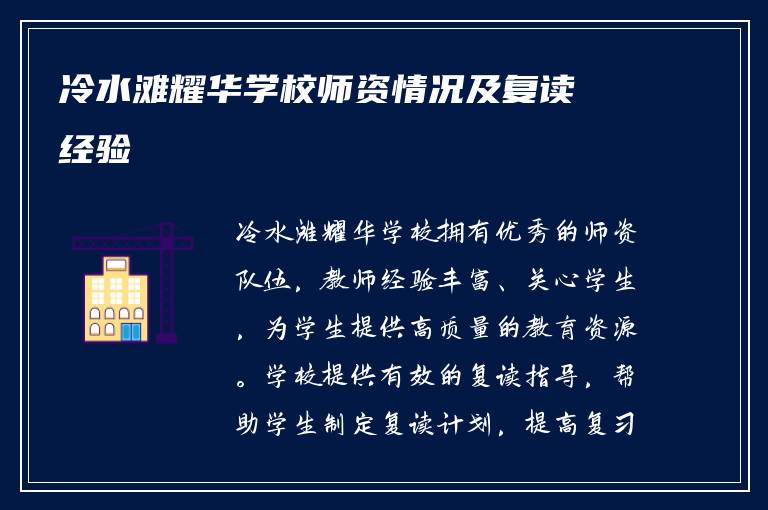 冷水滩耀华学校师资情况及复读经验

冷水滩耀华学校拥有优秀的师资队伍，教师经验丰富、关心学生，为学生提供高质量的教育资源。学校提供有效的复读指导，帮助学生制定复读计划，提高复习